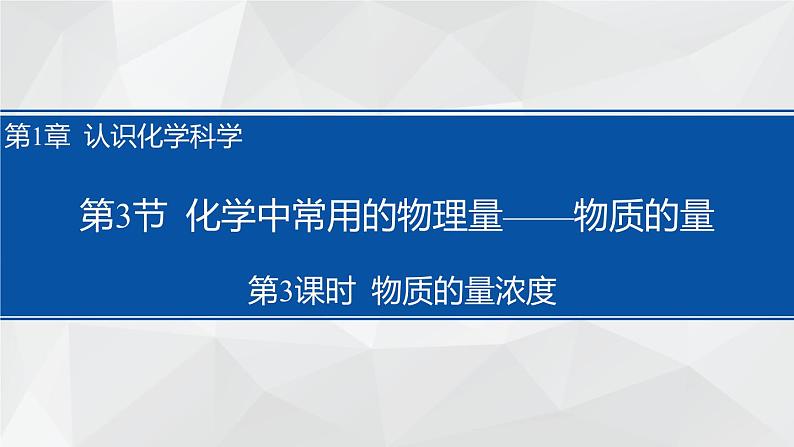 第1章 认识化学科学

第3节 化学中常用的物理量——物质的量

第3课时 物质的量浓度